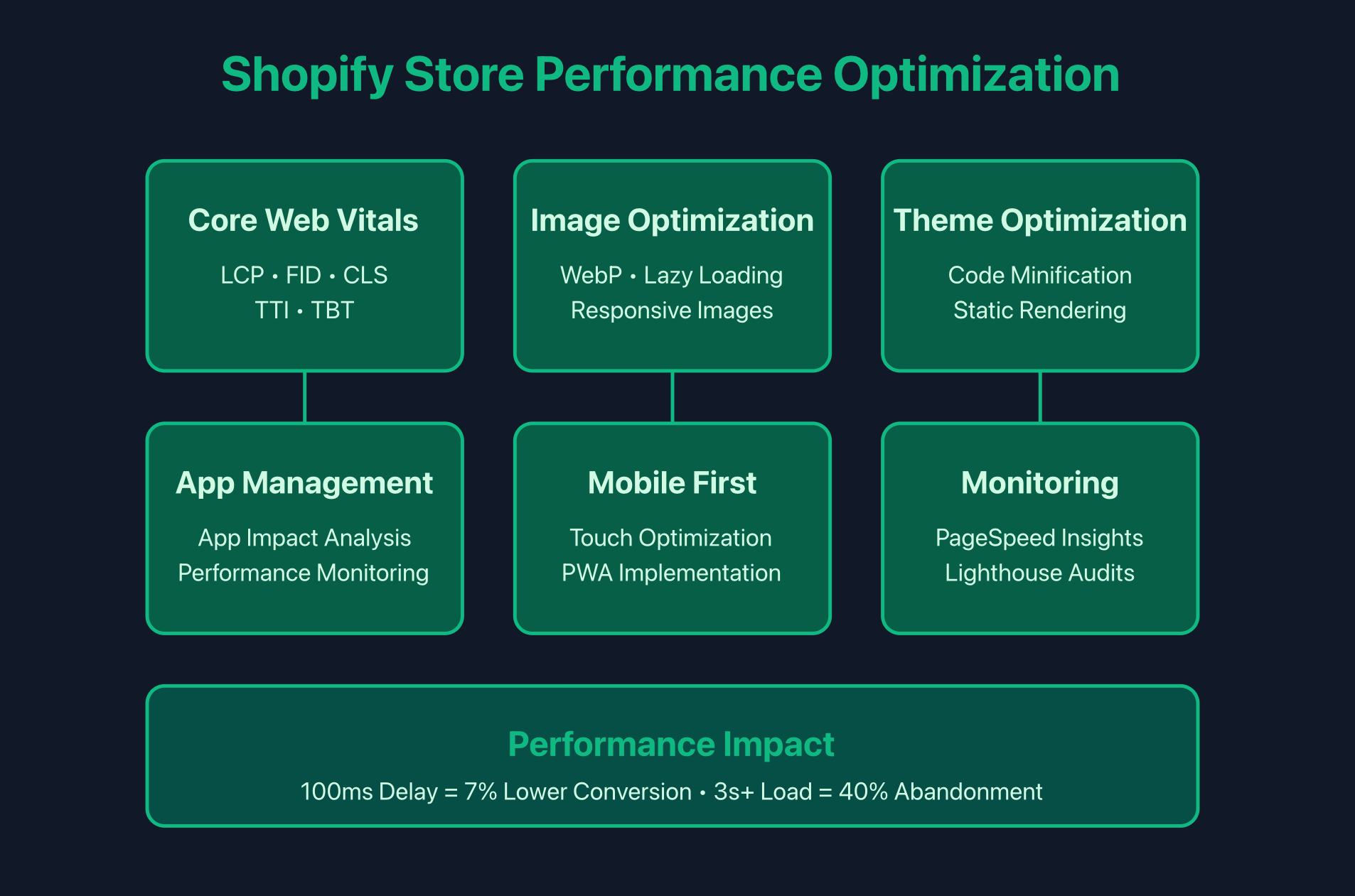 Shopify Store Performance Optimization

Core Web Vitals

LCP • FID • CLS
TTI • TBT

Image Optimization

WebP • Lazy Loading
Responsive Images

Theme Optimization

Code Minification
Static Rendering

App Management

App Impact Analysis
Performance Monitoring

Mobile First

Touch Optimization
PWA Implementation

Monitoring

PageSpeed Insights
Lighthouse Audits

Performance Impact

100ms Delay = 7% Lower Conversion • 3s+ Load = 40% Abandonment